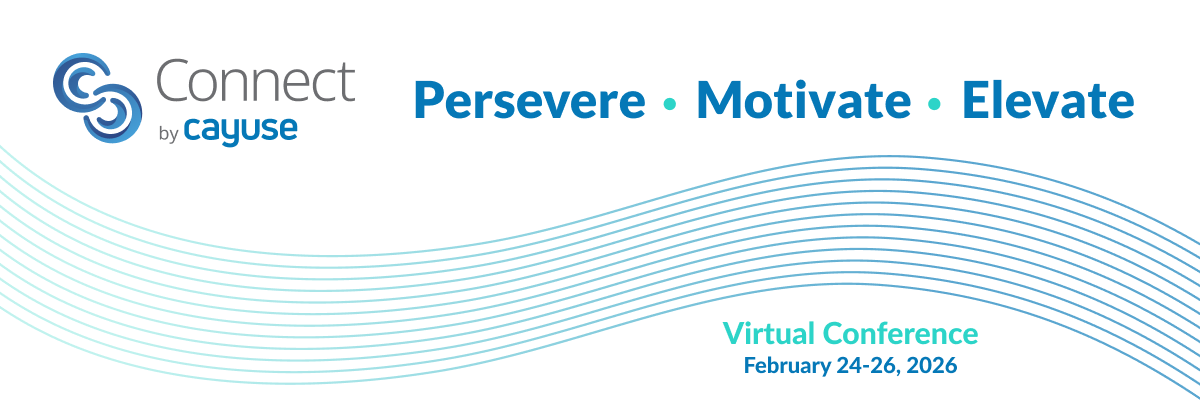 Connect
by cayuse

Persevere • Motivate • Elevate

Virtual Conference
February 24-26, 2026